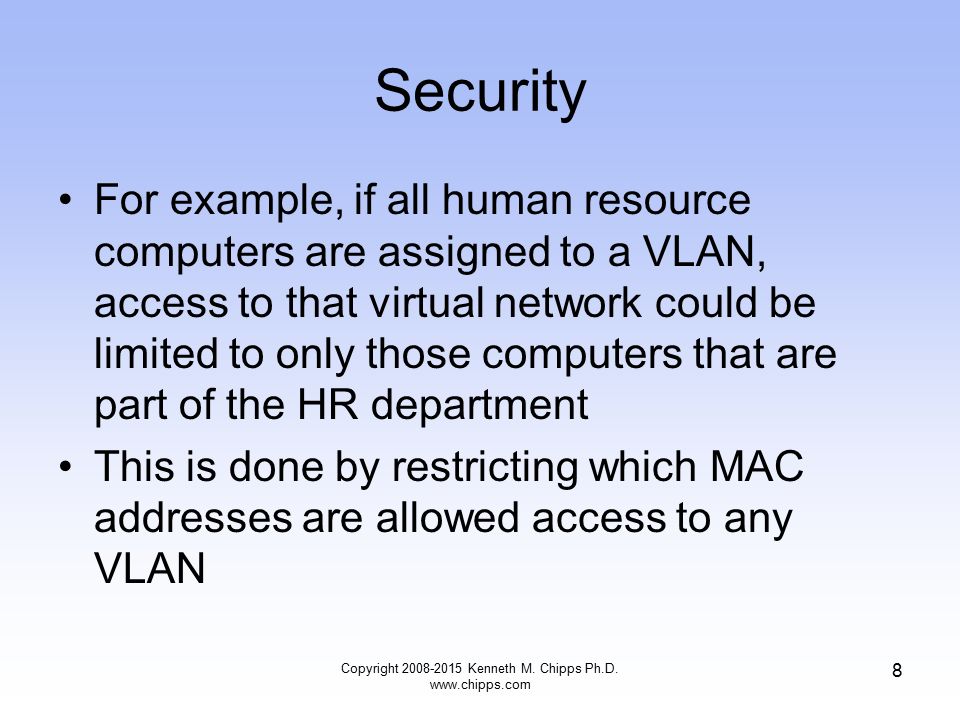 Security

• For example, if all human resource computers are assigned to a VLAN, access to that virtual network could be limited to only those computers that are part of the HR department

• This is done by restricting which MAC addresses are allowed access to any VLAN

Copyright 2008-2015 Kenneth M. Chipps Ph.D.
www.chipps.com

8